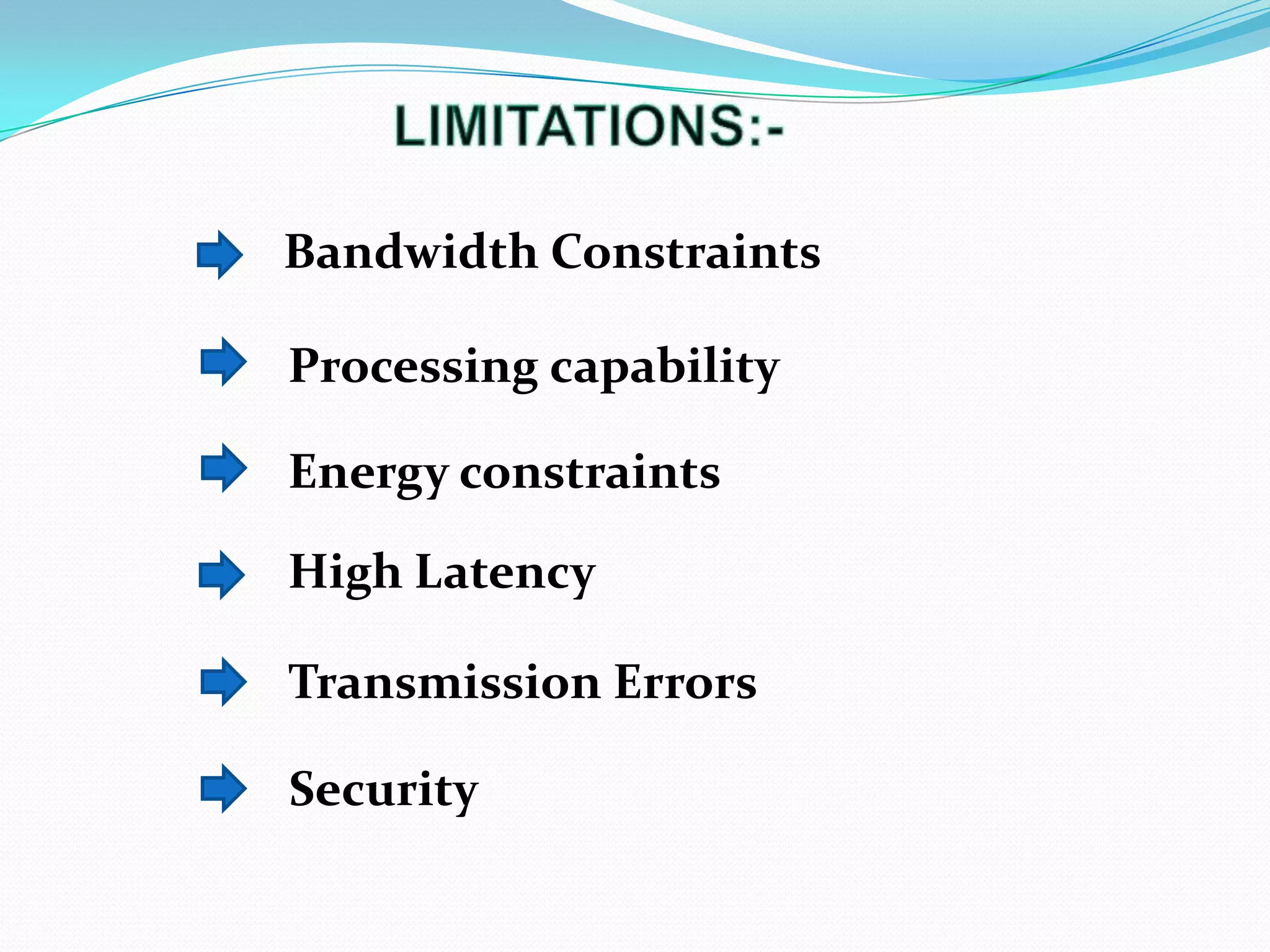 LIMITATIONS:-

Bandwidth Constraints

Processing capability

Energy constraints

High Latency

Transmission Errors

Security